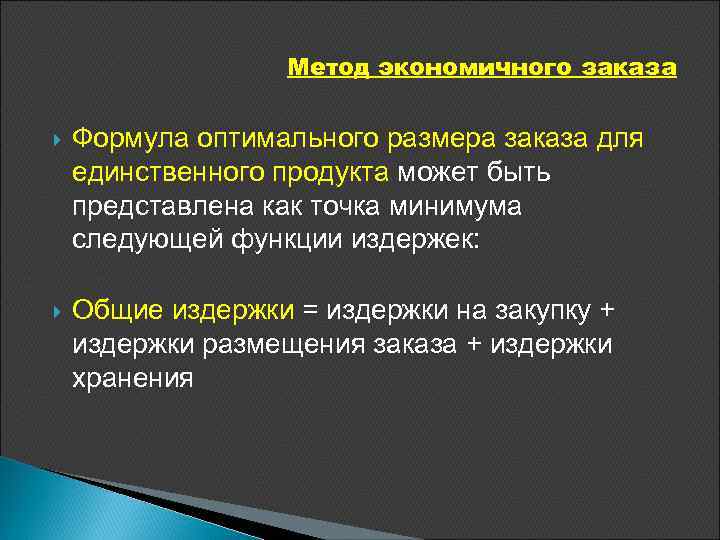 Метод экономичного заказа

Формула оптимального размера заказа для единственного продукта может быть представлена как точка минимума следующей функции издержек:

Общие издержки = издержки на закупку + издержки размещения заказа + издержки хранения